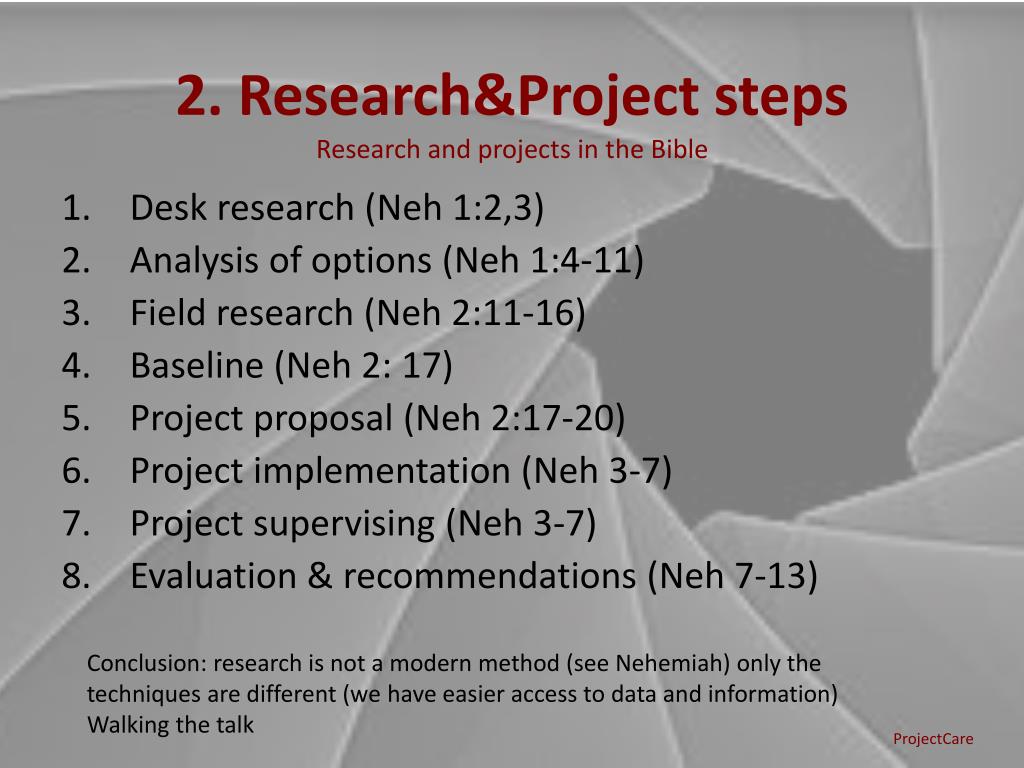 2. Research&Project steps
Research and projects in the Bible

1. Desk research (Neh 1:2,3)
2. Analysis of options (Neh 1:4-11)
3. Field research (Neh 2:11-16)
4. Baseline (Neh 2: 17)
5. Project proposal (Neh 2:17-20)
6. Project implementation (Neh 3-7)
7. Project supervising (Neh 3-7)
8. Evaluation & recommendations (Neh 7-13)

Conclusion: research is not a modern method (see Nehemiah) only the techniques are different (we have easier access to data and information)
Walking the talk

ProjectCare